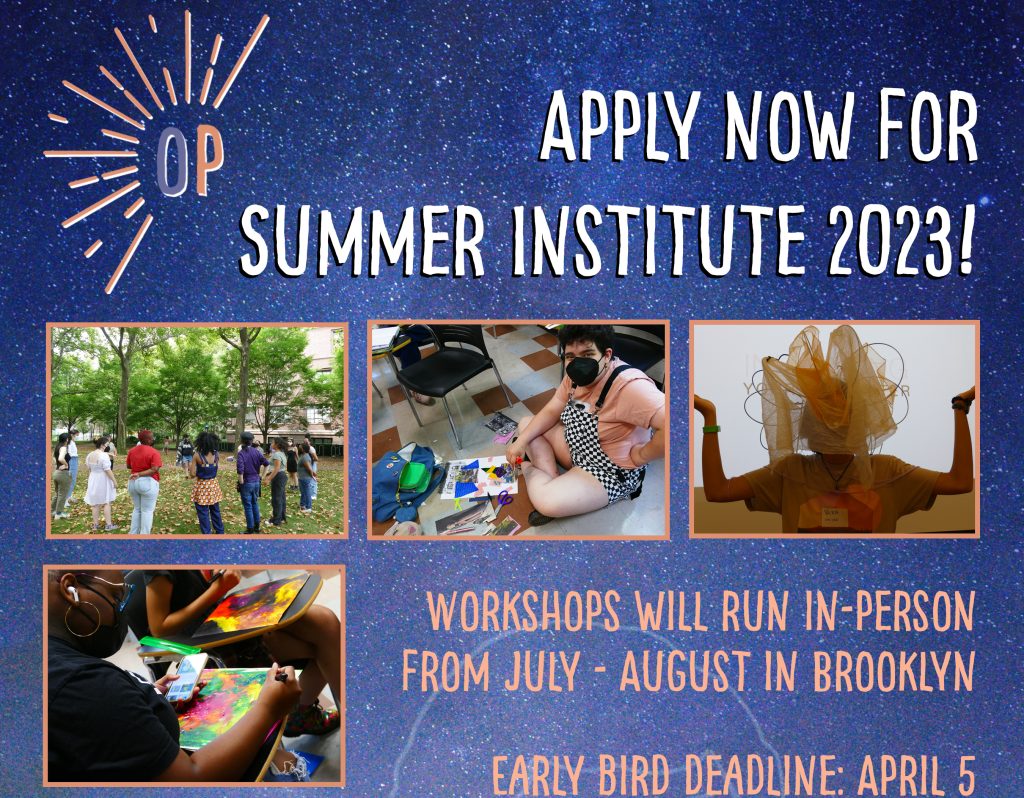 OP

APPLY NOW FOR SUMMER INSTITUTE 2023!

WORKSHOPS WILL RUN IN-PERSON FROM JULY - AUGUST IN BROOKLYN

EARLY BIRD DEADLINE: APRIL 5